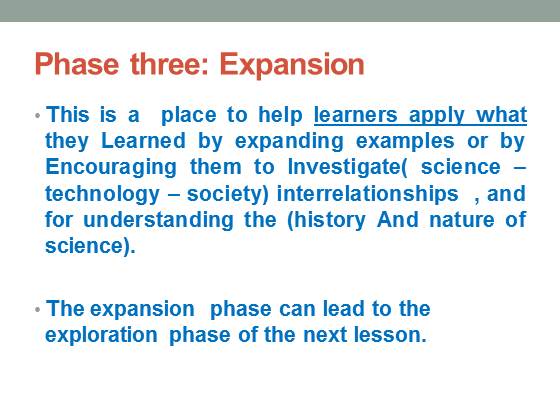 Phase three: Expansion

• This is a place to help learners apply what they Learned by expanding examples or by Encouraging them to Investigate( science – technology – society) interrelationships , and for understanding the (history And nature of science).

• The expansion phase can lead to the exploration phase of the next lesson.